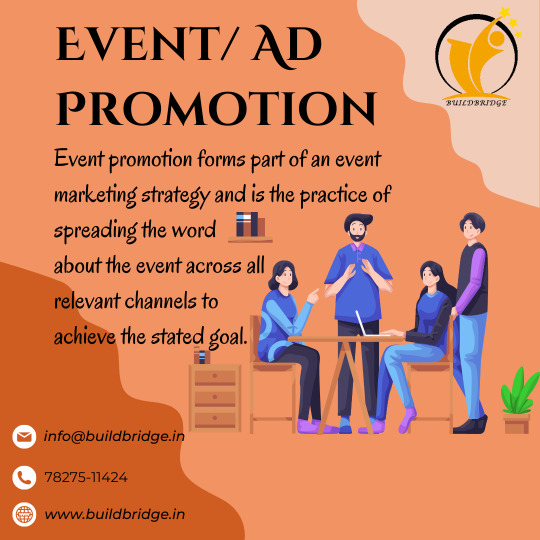 EVENT/ AD PROMOTION

BUILDBRIDGE

Event promotion forms part of an event marketing strategy and is the practice of spreading the word about the event across all relevant channels to achieve the stated goal.

info@buildbridge.in

78275-11424

www.buildbridge.in